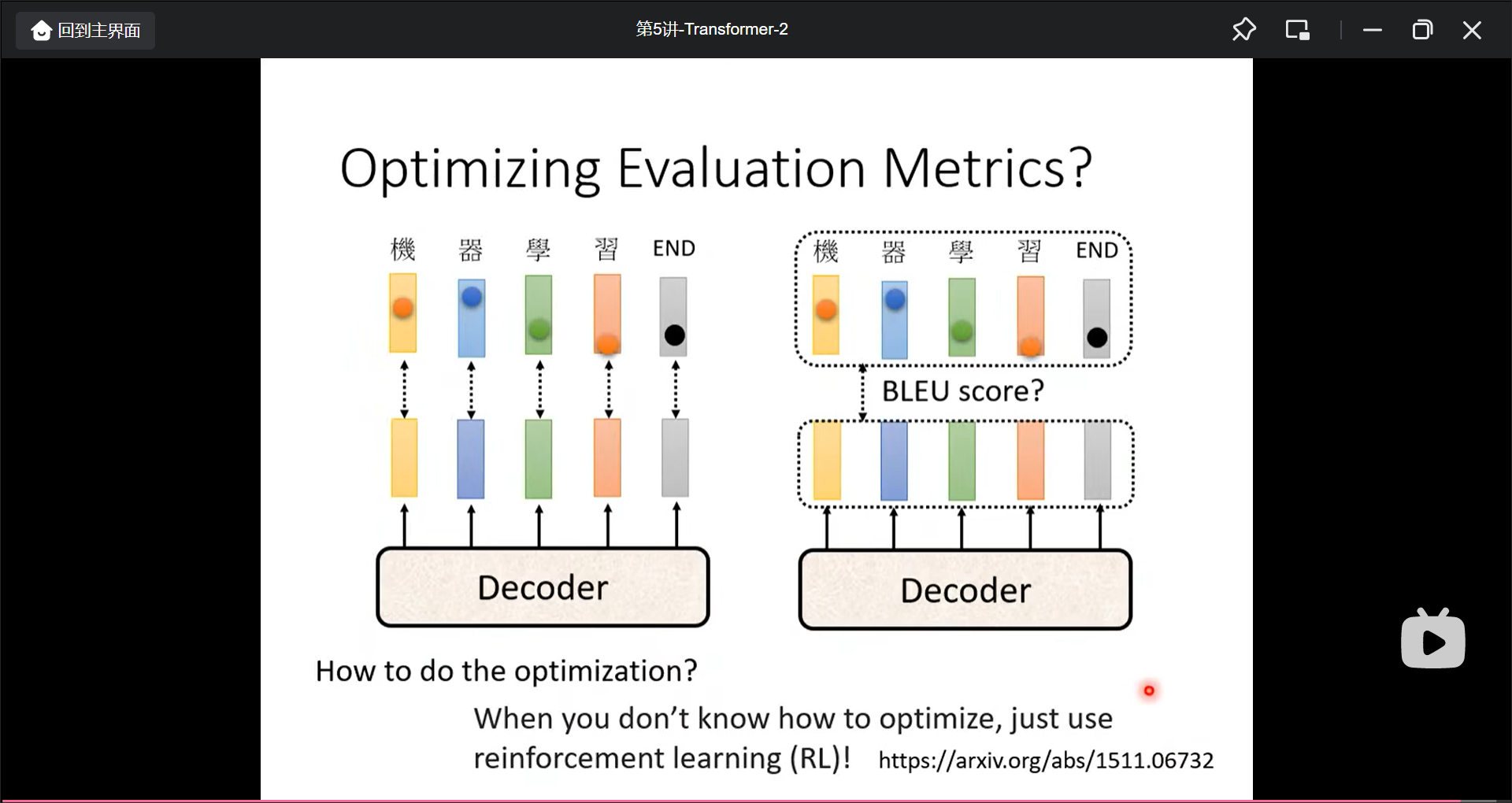 回到主界面

第5讲-Transformer-2

Optimizing Evaluation Metrics?

機 器 學 習 END

Decoder

機 器 學 習 END

BLEU score?

Decoder

How to do the optimization?

When you don't know how to optimize, just use reinforcement learning (RL)! https://arxiv.org/abs/1511.06732